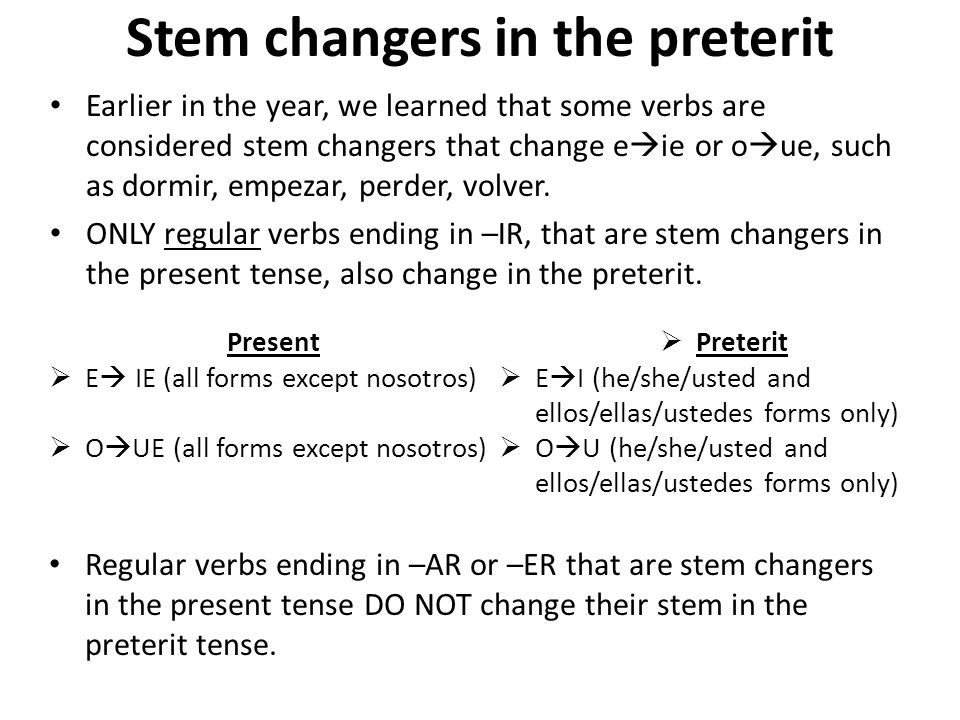 Stem changers in the preterit

• Earlier in the year, we learned that some verbs are considered stem changers that change e→ie or o→ue, such as dormir, empezar, perder, volver.

• ONLY regular verbs ending in –IR, that are stem changers in the present tense, also change in the preterit.

Present
➢ E→ IE (all forms except nosotros)
➢ O→UE (all forms except nosotros)

➢ Preterit
➢ E→I (he/she/usted and ellos/ellas/ustedes forms only)
➢ O→U (he/she/usted and ellos/ellas/ustedes forms only)

• Regular verbs ending in –AR or –ER that are stem changers in the present tense DO NOT change their stem in the preterit tense.